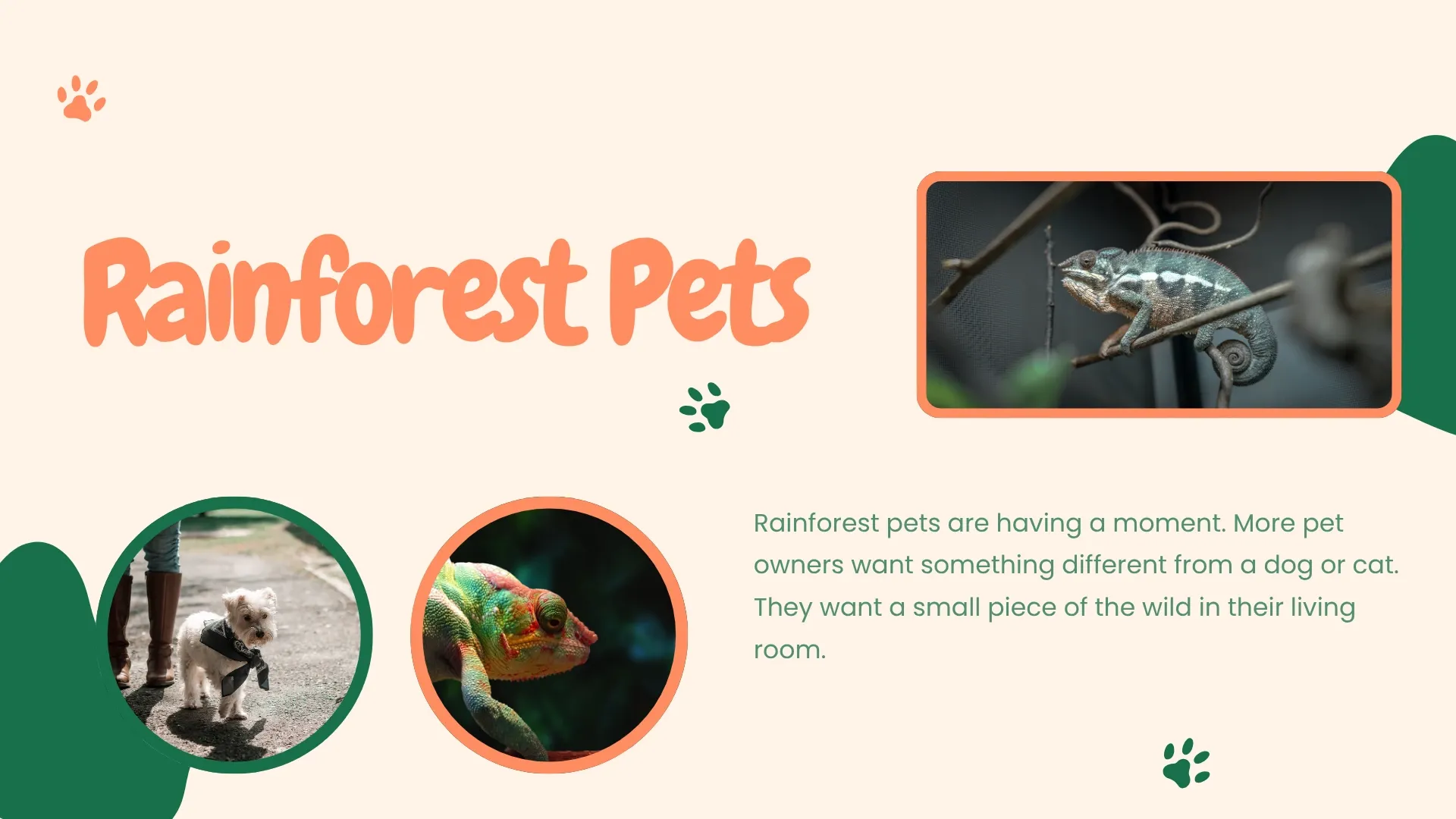 Rainforest Pets

Rainforest pets are having a moment. More pet owners want something different from a dog or cat. They want a small piece of the wild in their living room.